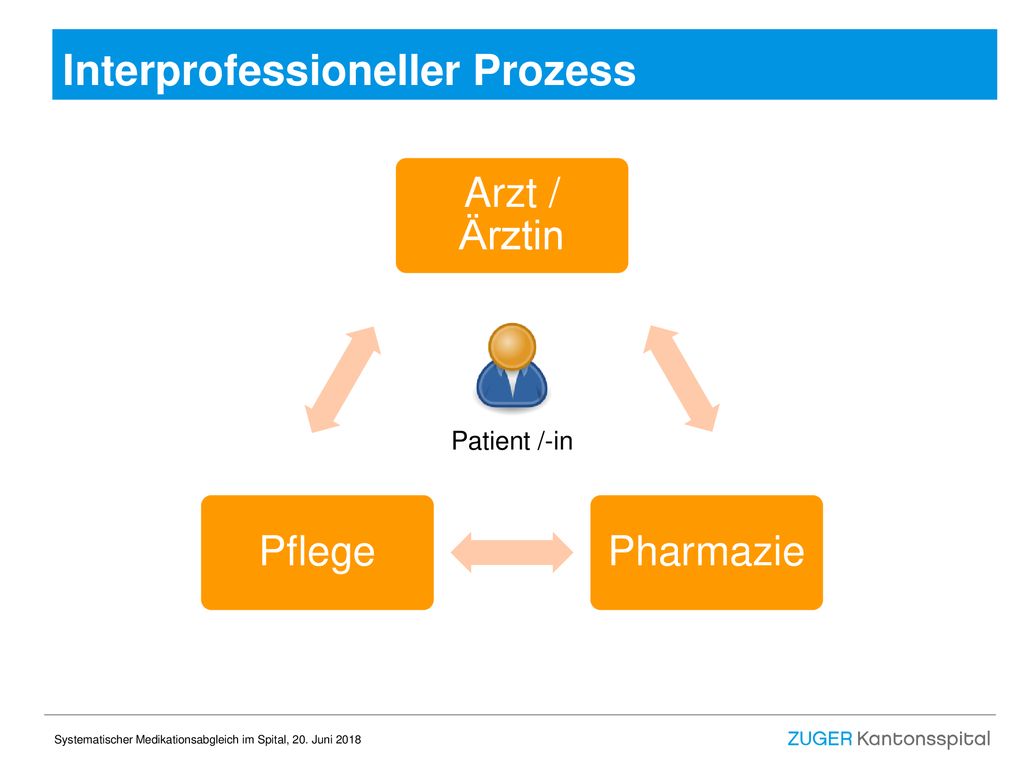 Interprofessioneller Prozess

Arzt / Ärztin

Patient /-in

Pflege

Pharmazie

Systematischer Medikationsabgleich im Spital, 20. Juni 2018

ZUGER Kantonsspital